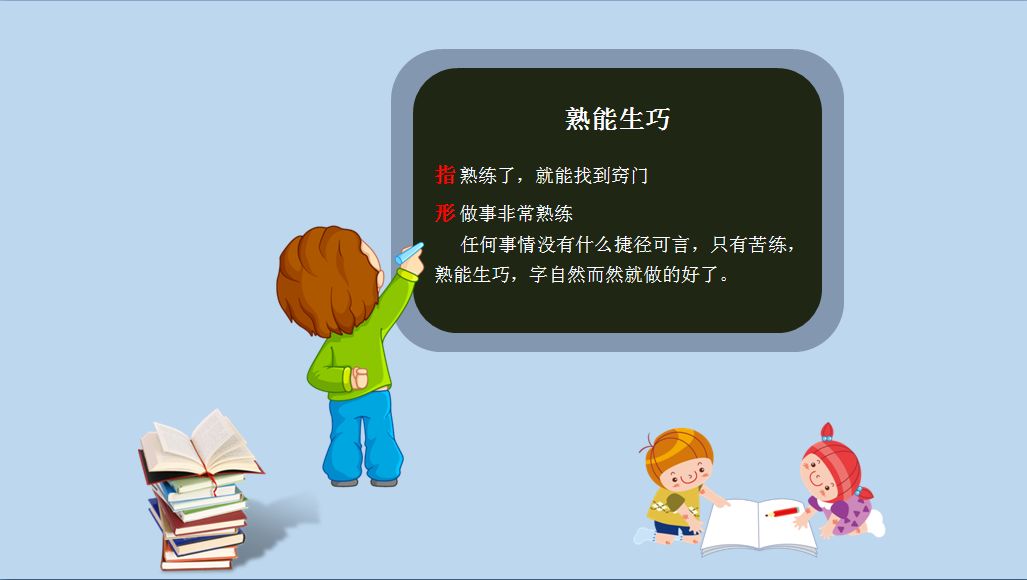 熟能生巧

指 熟练了，就能找到窍门

形 做事非常熟练

任何事情没有什么捷径可言，只有苦练，熟能生巧，字自然而然就做的好了。